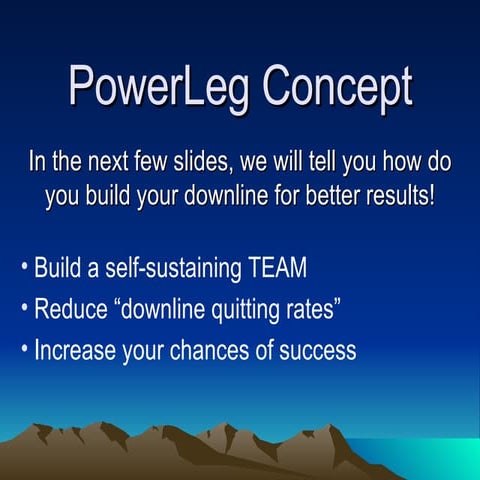 PowerLeg Concept

In the next few slides, we will tell you how do you build your downline for better results!

• Build a self-sustaining TEAM
• Reduce “downline quitting rates”
• Increase your chances of success